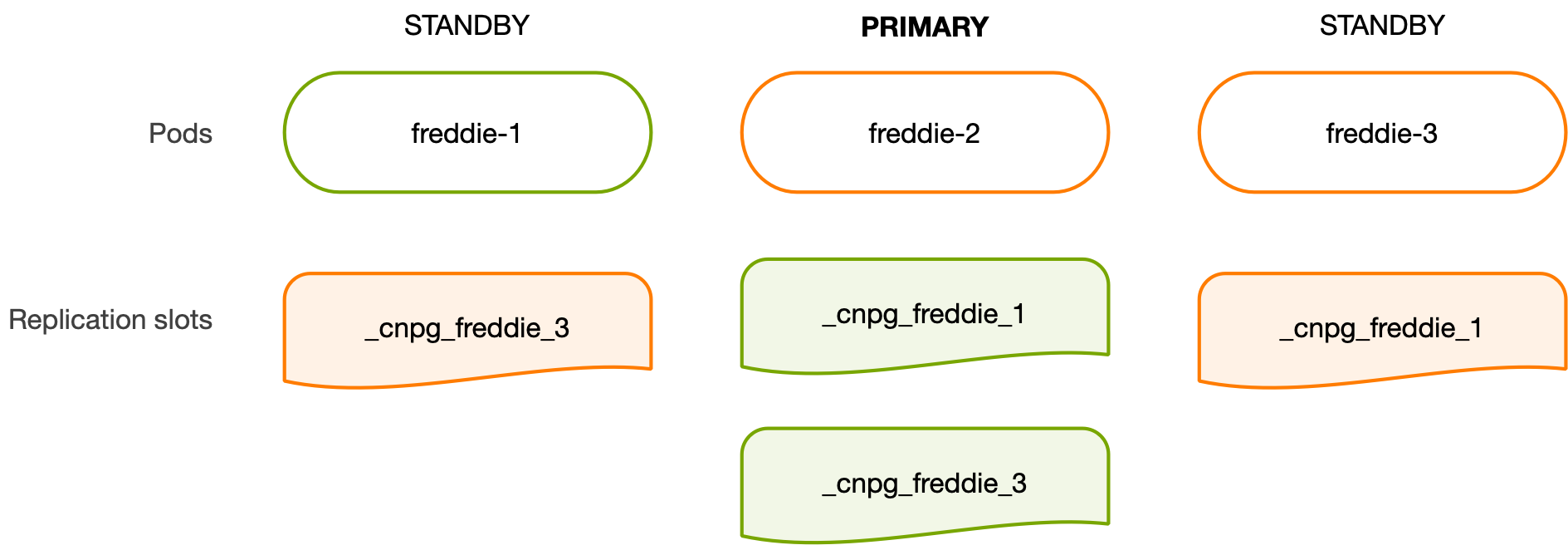 STANDBY

PRIMARY

STANDBY

Pods

freddie-1

freddie-2

freddie-3

Replication slots

_cnpg_freddie_3

_cnpg_freddie_1

_cnpg_freddie_1

_cnpg_freddie_3